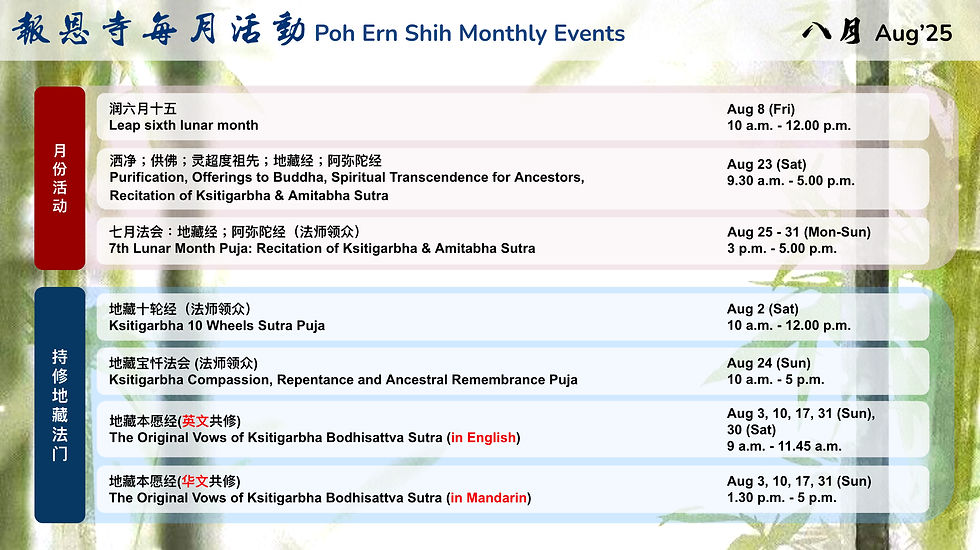 報恩寺每月活動 Poh Ern Shih Monthly Events

八月 Aug'25

月份活动

润六月十五
Leap sixth lunar month

Aug 8 (Fri)
10 a.m. - 12.00 p.m.

洒净；供佛；灵超度祖先；地藏经；阿弥陀经
Purification, Offerings to Buddha, Spiritual Transcendence for Ancestors, Recitation of Ksitigarbha & Amitabha Sutra

Aug 23 (Sat)
9.30 a.m. - 5.00 p.m.

七月法会：地藏经；阿弥陀经（法师领众）
7th Lunar Month Puja: Recitation of Ksitigarbha & Amitabha Sutra

Aug 25 - 31 (Mon-Sun)
3 p.m. - 5.00 p.m.

持修地藏法门

地藏十轮经（法师领众）
Ksitigarbha 10 Wheels Sutra Puja

Aug 2 (Sat)
10 a.m. - 12.00 p.m.

地藏宝忏法会 (法师领众)
Ksitigarbha Compassion, Repentance and Ancestral Remembrance Puja

Aug 24 (Sun)
10 a.m. - 5 p.m.

地藏本愿经(英文共修)
The Original Vows of Ksitigarbha Bodhisattva Sutra (in English)

Aug 3, 10, 17, 31 (Sun), 30 (Sat)
9 a.m. - 11.45 a.m.

地藏本愿经(华文共修)
The Original Vows of Ksitigarbha Bodhisattva Sutra (in Mandarin)

Aug 3, 10, 17, 31 (Sun)
1.30 p.m. - 5 p.m.